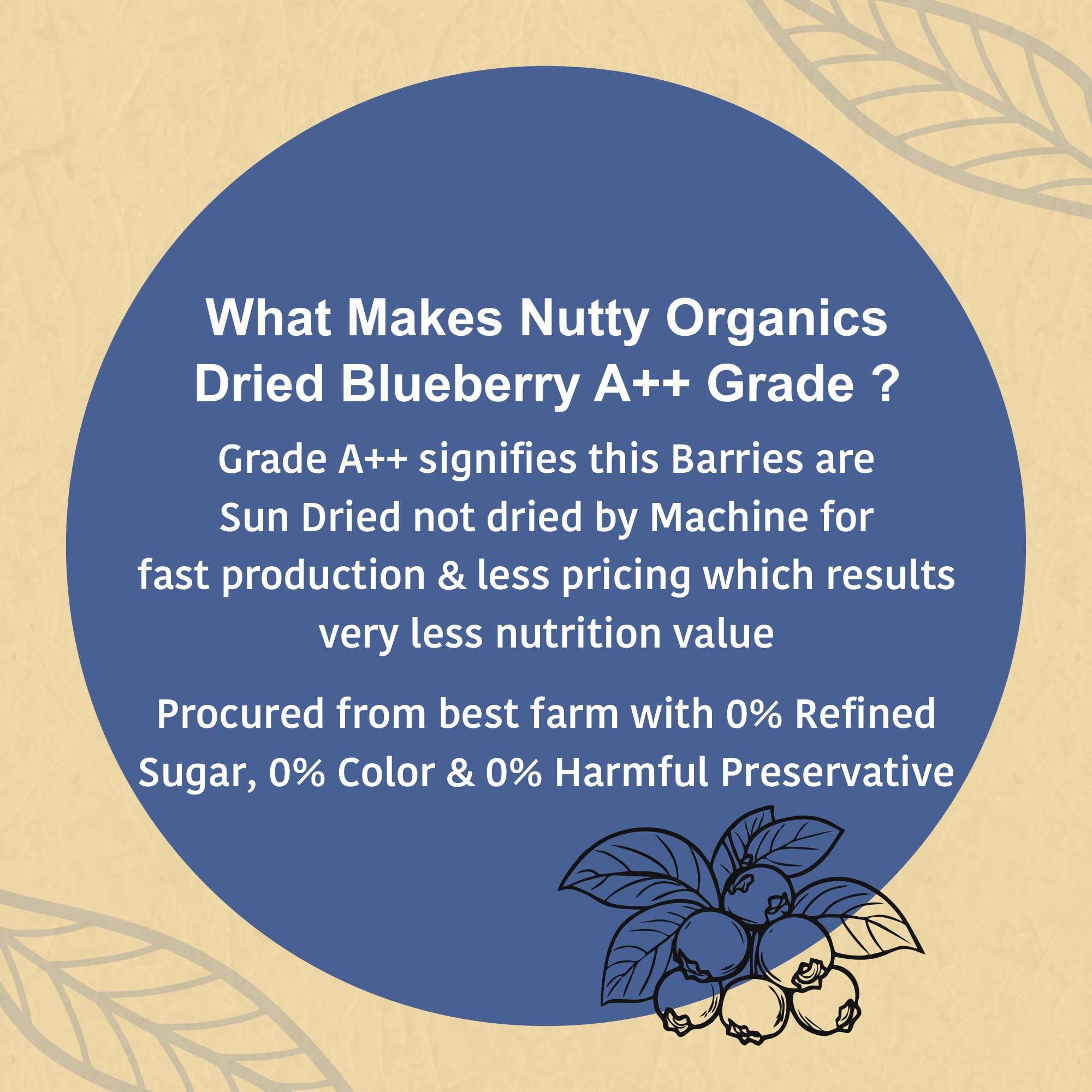 What Makes Nutty Organics Dried Blueberry A++ Grade ?

Grade A++ signifies this Barries are Sun Dried not dried by Machine for fast production & less pricing which results very less nutrition value

Procured from best farm with 0% Refined Sugar, 0% Color & 0% Harmful Preservative